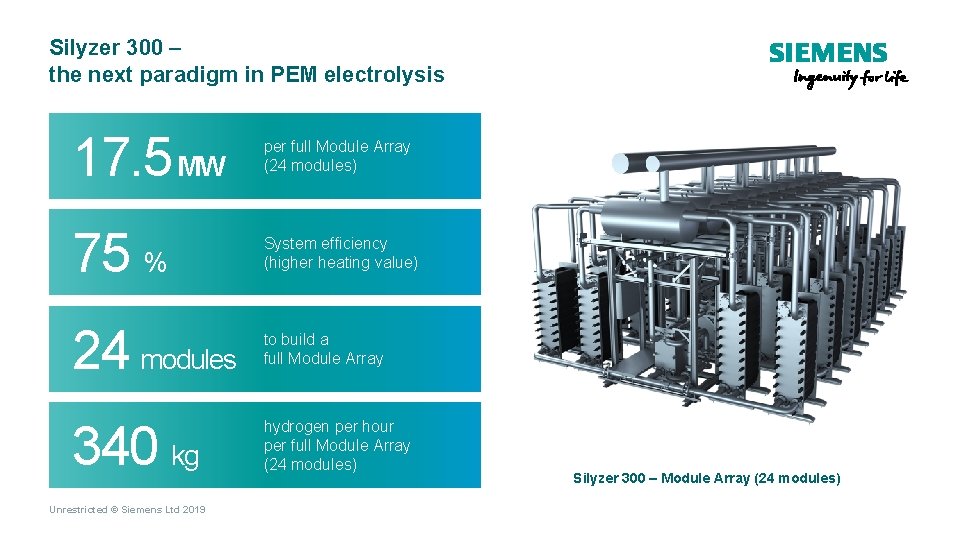 Silyzer 300 –
the next paradigm in PEM electrolysis

SIEMENS
Ingenuity for life

17.5 MW
per full Module Array (24 modules)

75 %
System efficiency (higher heating value)

24 modules
to build a full Module Array

340 kg
hydrogen per hour per full Module Array (24 modules)

Silyzer 300 – Module Array (24 modules)

Unrestricted © Siemens Ltd 2019